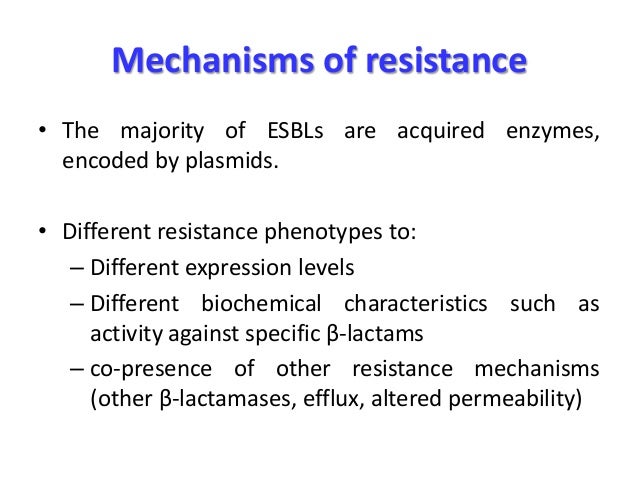 Mechanisms of resistance

• The majority of ESBLs are acquired enzymes, encoded by plasmids.

• Different resistance phenotypes to:
– Different expression levels
– Different biochemical characteristics such as activity against specific β-lactams
– co-presence of other resistance mechanisms (other β-lactamases, efflux, altered permeability)